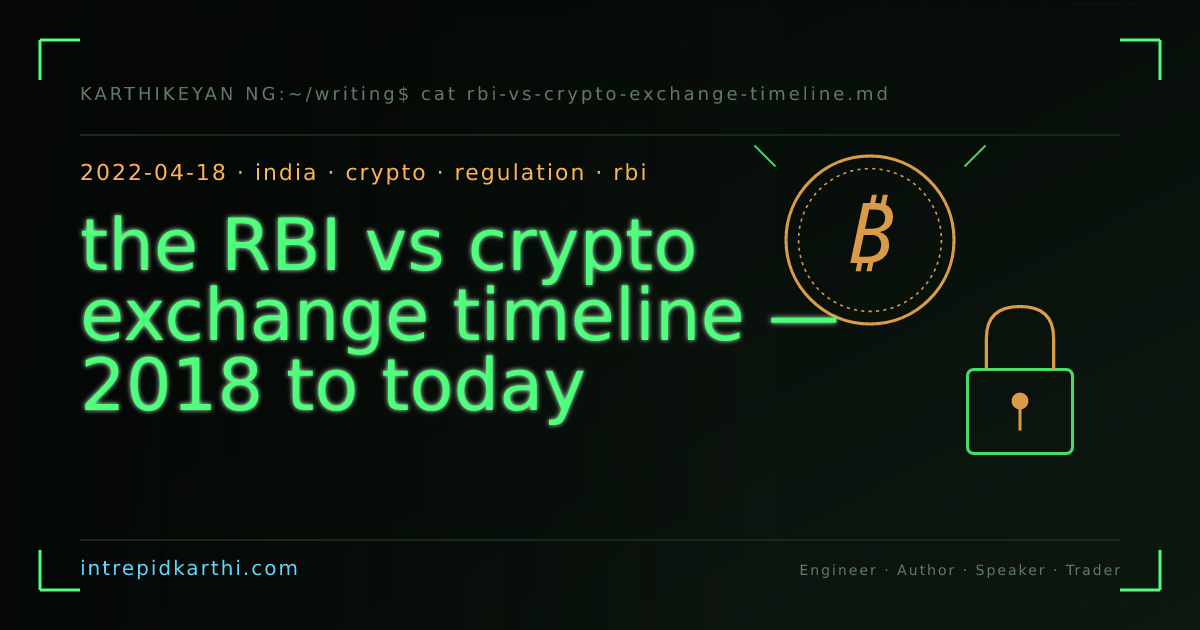 KARTHIKEYAN NG:~/writing$ cat rbi-vs-crypto-exchange-timeline.md

2022-04-18 · india · crypto · regulation · rbi

the RBI vs crypto exchange timeline — 2018 to today

₿

intrepidkarthi.com

Engineer · Author · Speaker · Trader